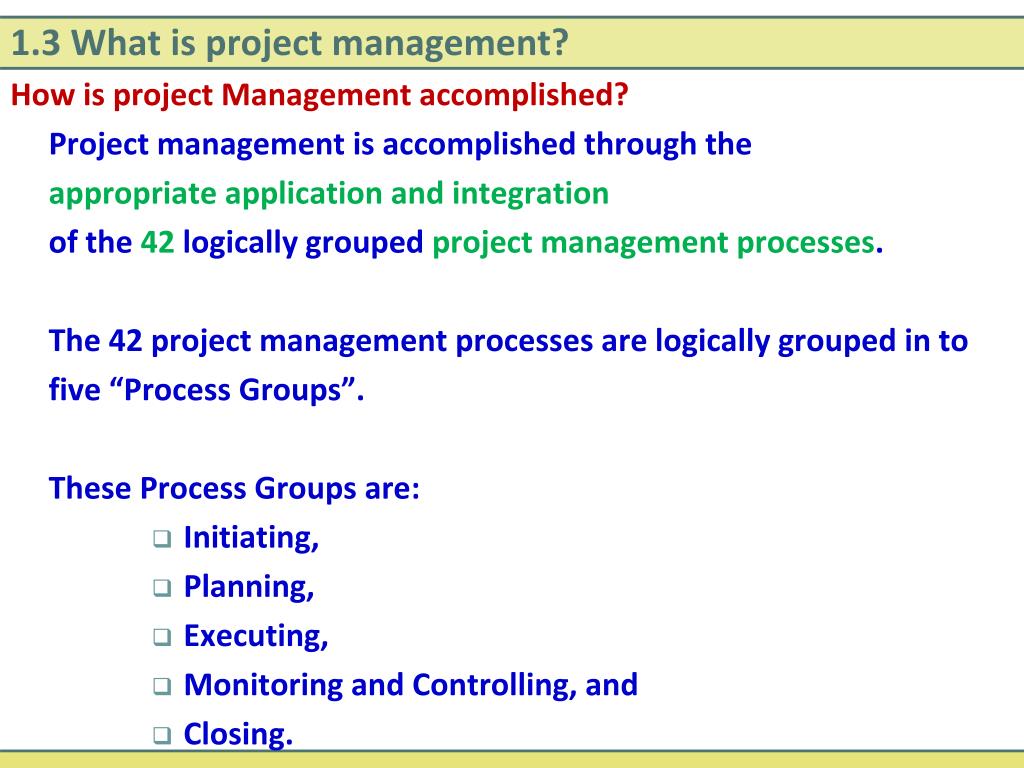 1.3 What is project management?

How is project Management accomplished?

Project management is accomplished through the appropriate application and integration of the 42 logically grouped project management processes.

The 42 project management processes are logically grouped in to five “Process Groups”.

These Process Groups are:

❑ Initiating,
❑ Planning,
❑ Executing,
❑ Monitoring and Controlling, and
❑ Closing.